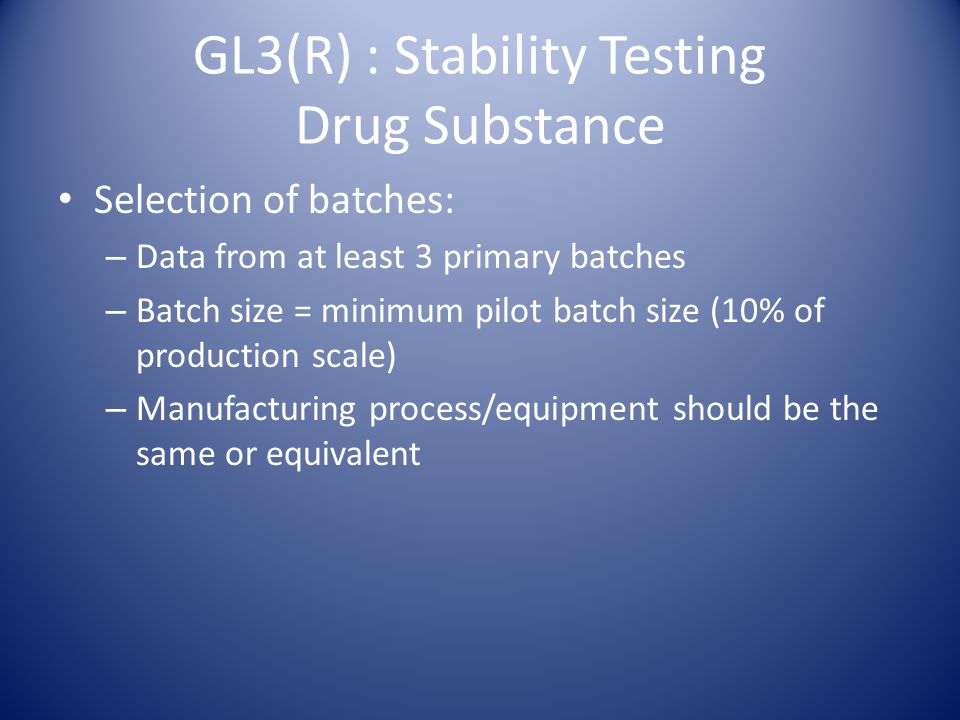 GL3(R) : Stability Testing
Drug Substance

• Selection of batches:
– Data from at least 3 primary batches
– Batch size = minimum pilot batch size (10% of production scale)
– Manufacturing process/equipment should be the same or equivalent